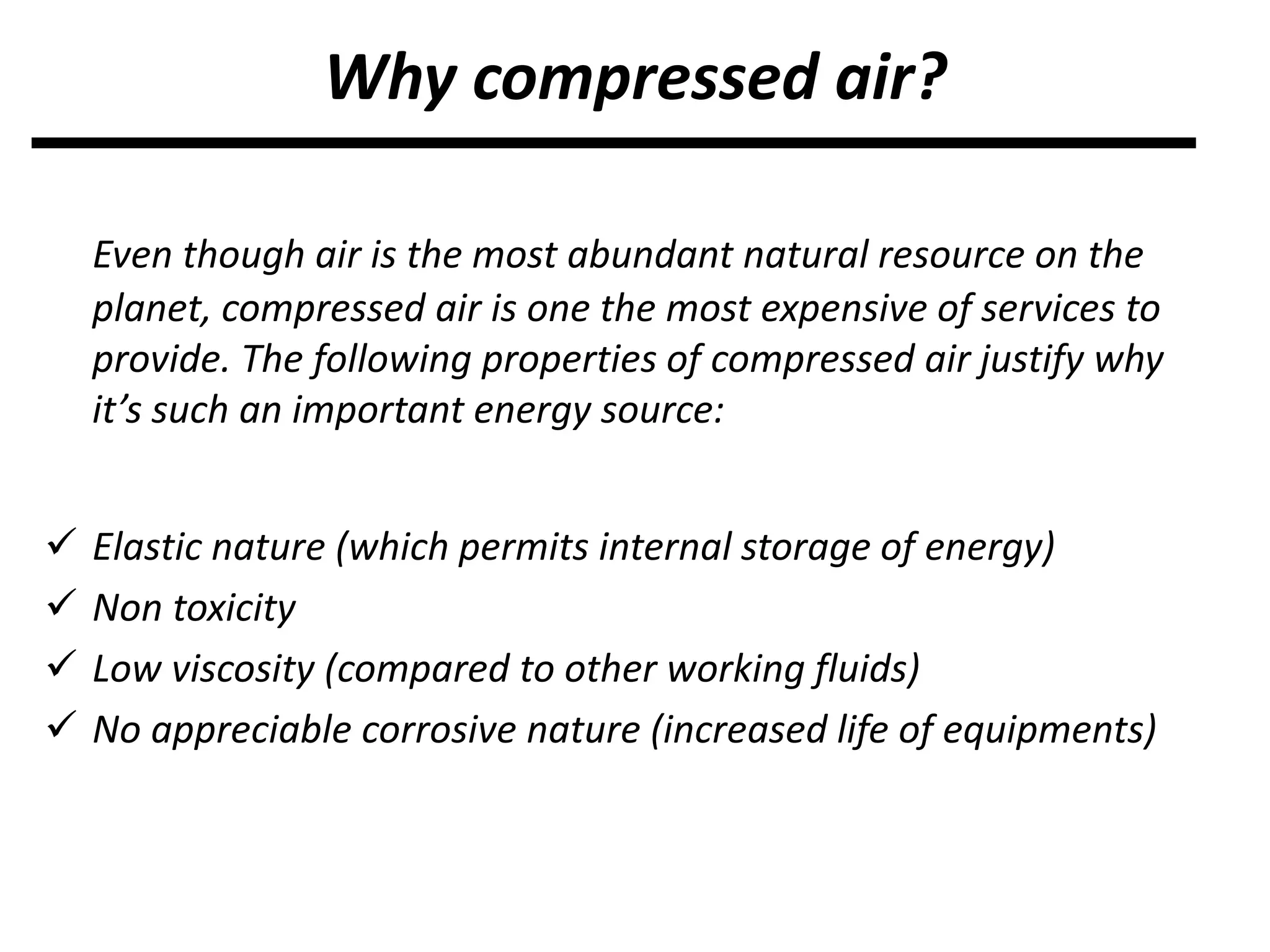 Why compressed air?

Even though air is the most abundant natural resource on the planet, compressed air is one the most expensive of services to provide. The following properties of compressed air justify why it’s such an important energy source:

✓ Elastic nature (which permits internal storage of energy)
✓ Non toxicity
✓ Low viscosity (compared to other working fluids)
✓ No appreciable corrosive nature (increased life of equipments)